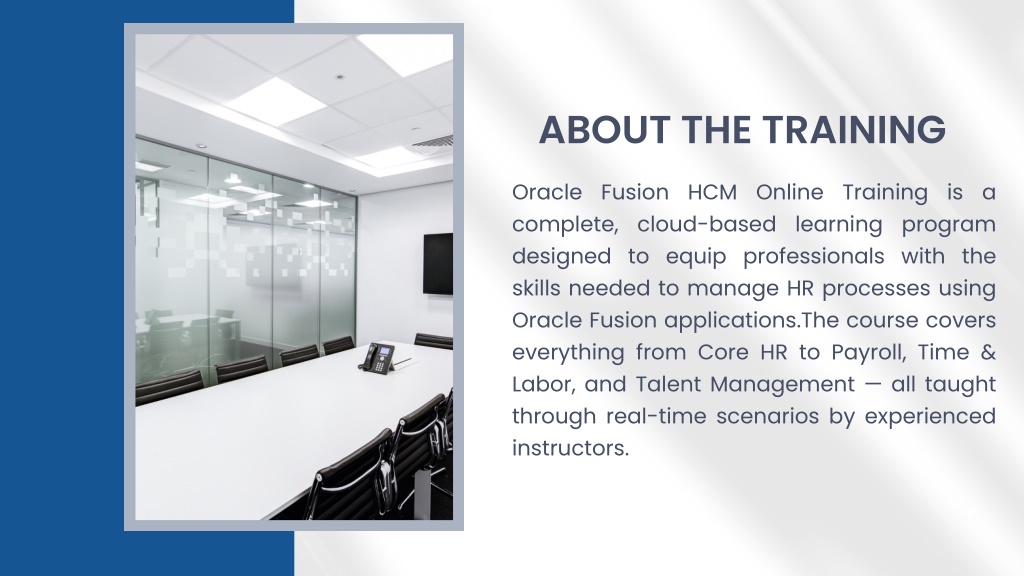 ABOUT THE TRAINING

Oracle Fusion HCM Online Training is a complete, cloud-based learning program designed to equip professionals with the skills needed to manage HR processes using Oracle Fusion applications.The course covers everything from Core HR to Payroll, Time & Labor, and Talent Management — all taught through real-time scenarios by experienced instructors.